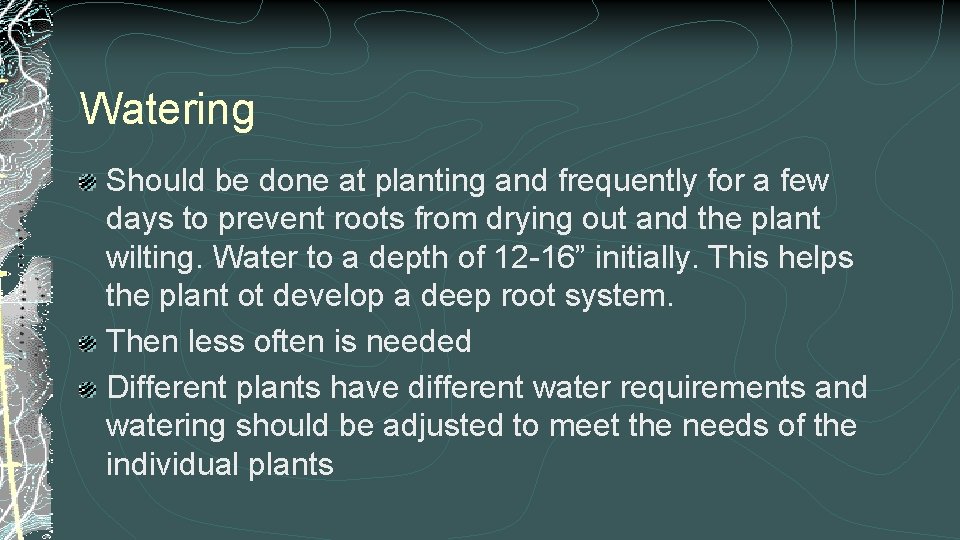 Watering

Should be done at planting and frequently for a few days to prevent roots from drying out and the plant wilting. Water to a depth of 12-16” initially. This helps the plant ot develop a deep root system.

Then less often is needed

Different plants have different water requirements and watering should be adjusted to meet the needs of the individual plants